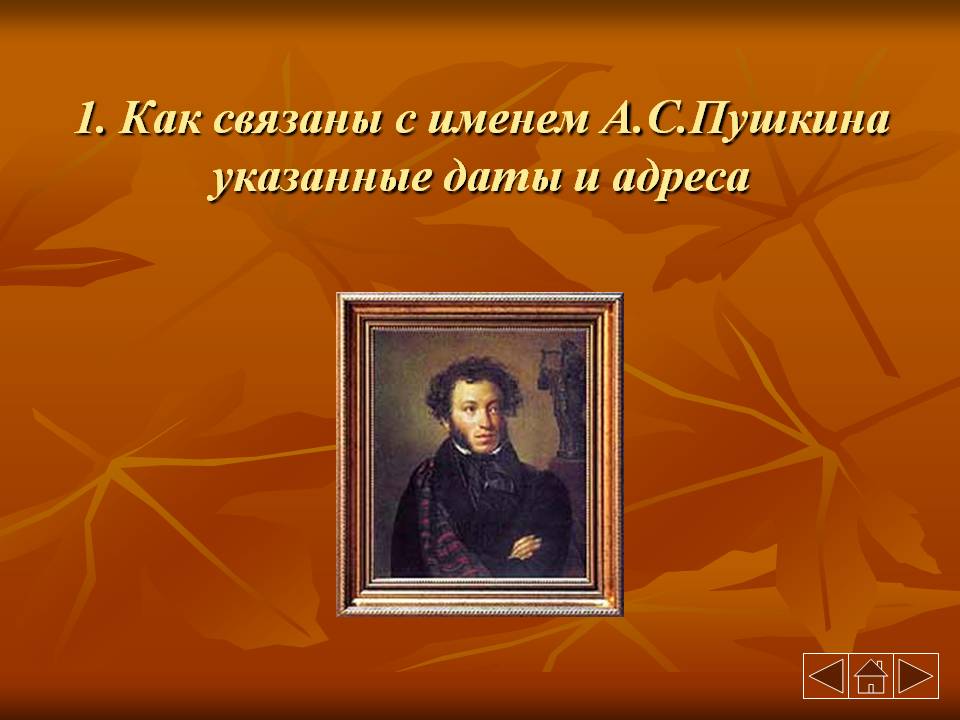 1. Как связаны с именем А.С.Пушкина указанные даты и адреса